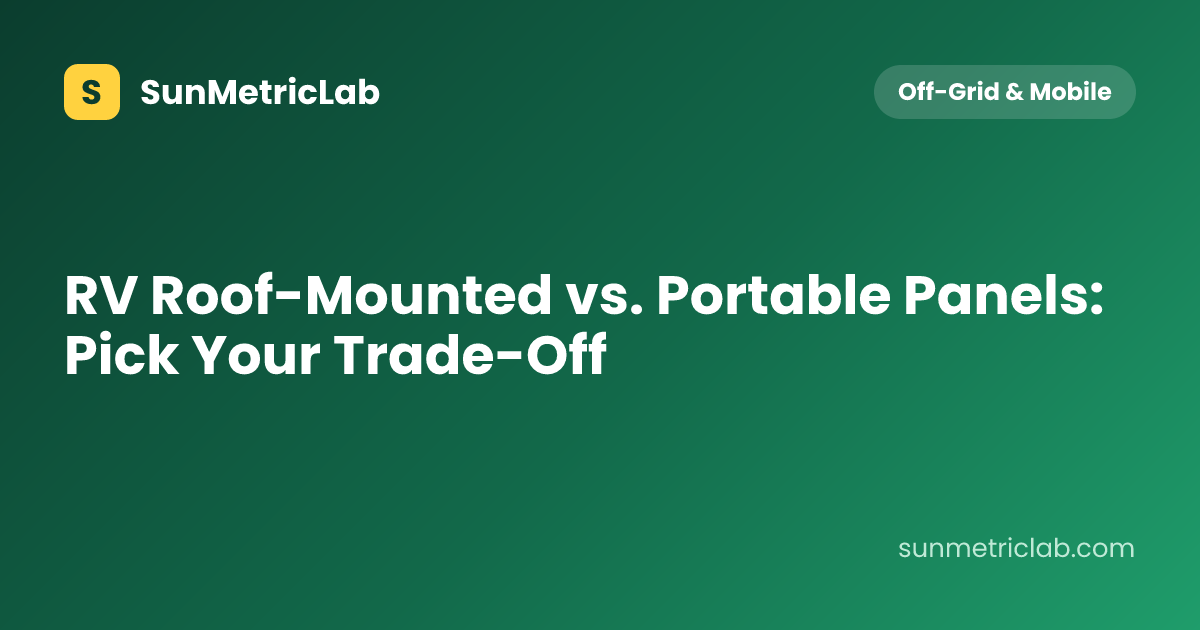 S SunMetricLab

Off-Grid & Mobile

RV Roof-Mounted vs. Portable Panels: Pick Your Trade-Off

sunmetriclab.com